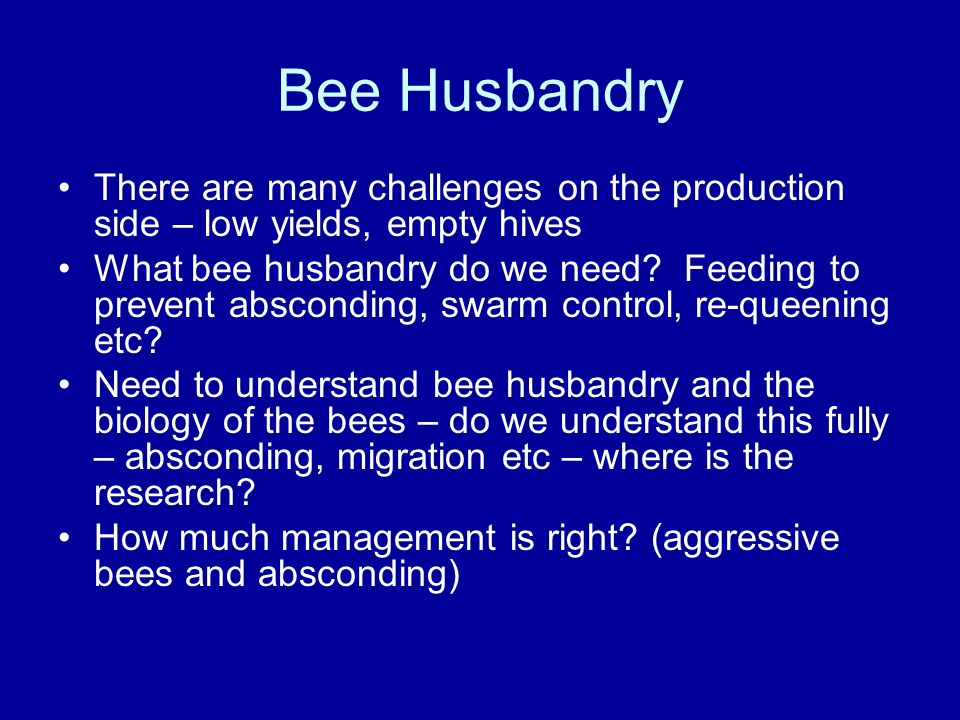 Bee Husbandry

• There are many challenges on the production side – low yields, empty hives
• What bee husbandry do we need? Feeding to prevent absconding, swarm control, re-queening etc?
• Need to understand bee husbandry and the biology of the bees – do we understand this fully – absconding, migration etc – where is the research?
• How much management is right? (aggressive bees and absconding)